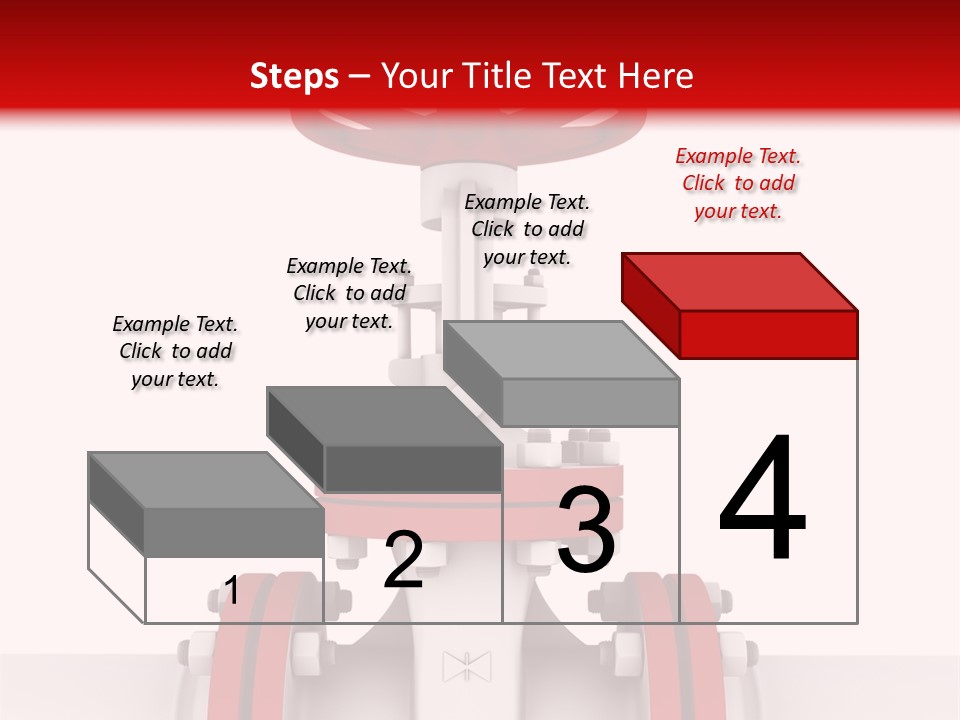 Steps – Your Title Text Here

Example Text. Click to add your text.

Example Text. Click to add your text.

Example Text. Click to add your text.

Example Text. Click to add your text.

1

2

3

4